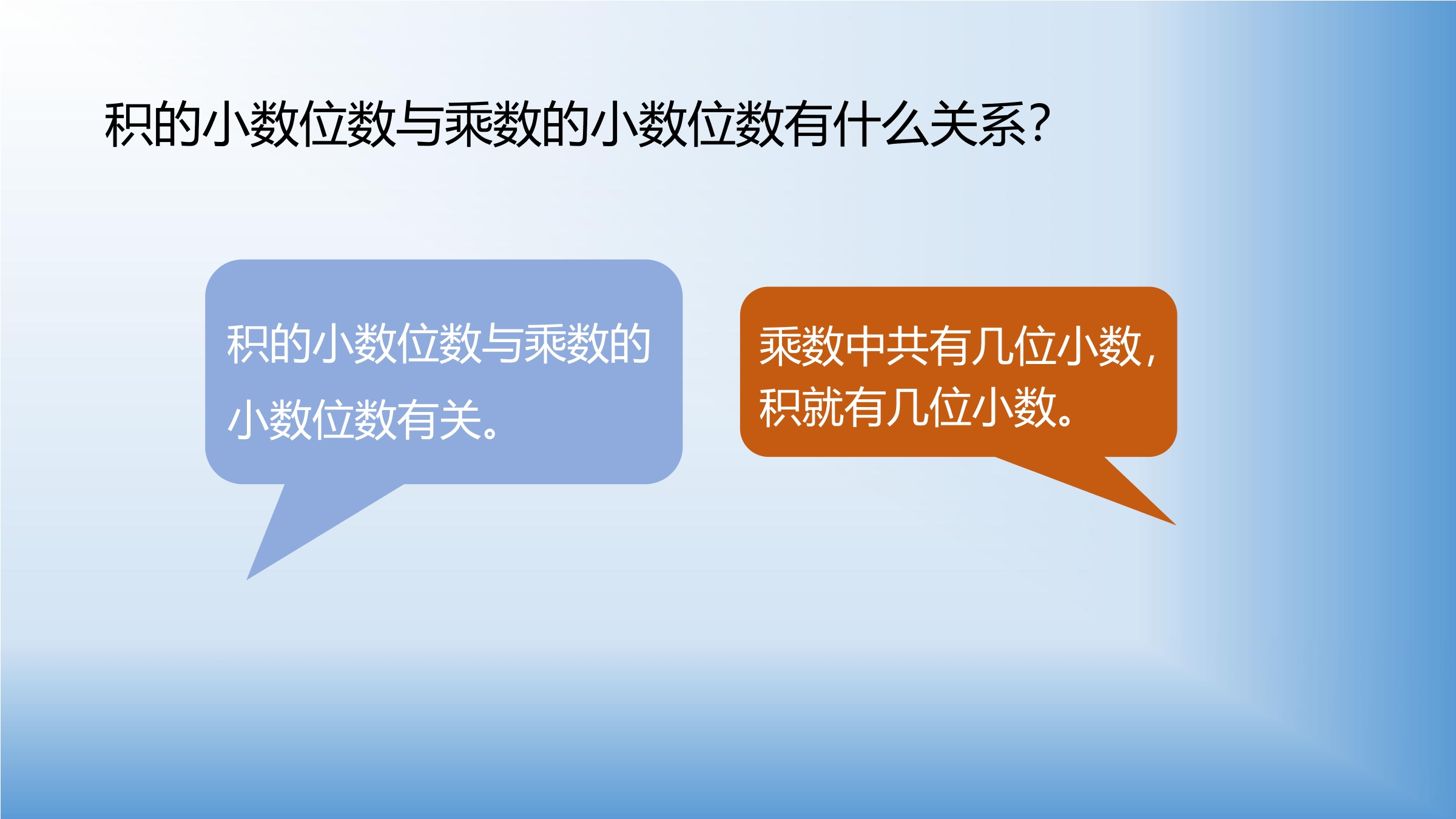 积的小数位数与乘数的小数位数有什么关系？

积的小数位数与乘数的小数位数有关。

乘数中共有几位小数，积就有几位小数。